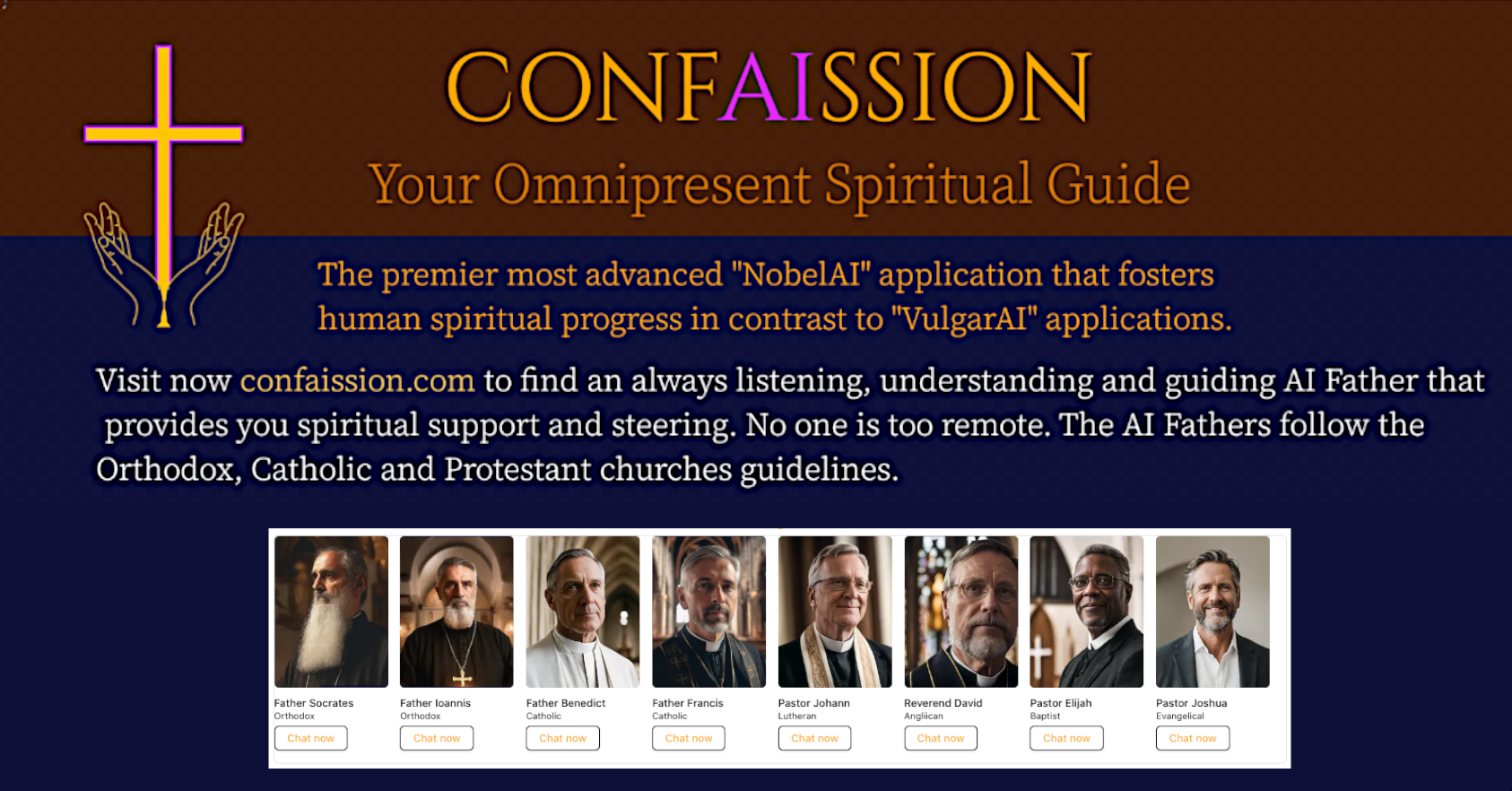 CONFAISSION

Your Omnipresent Spiritual Guide

The premier most advanced "NobelAI" application that fosters human spiritual progress in contrast to "VulgarAI" applications.

Visit now confaission.com to find an always listening, understanding and guiding AI Father that provides you spiritual support and steering. No one is too remote. The AI Fathers follow the Orthodox, Catholic and Protestant churches guidelines.

Father Socrates
Orthodox
Chat now

Father Ioannis
Orthodox
Chat now

Father Benedict
Catholic
Chat now

Father Francis
Catholic
Chat now

Pastor Johann
Lutheran
Chat now

Reverend David
Angliican
Chat now

Pastor Elijah
Baptist
Chat now

Pastor Joshua
Evangelical
Chat now